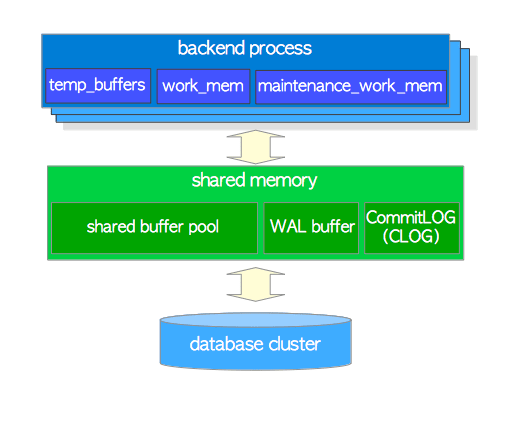 backend process

temp_buffers

work_mem

maintenance_work_mem

shared memory

shared buffer pool

WAL buffer

CommitLOG (CLOG)

database cluster